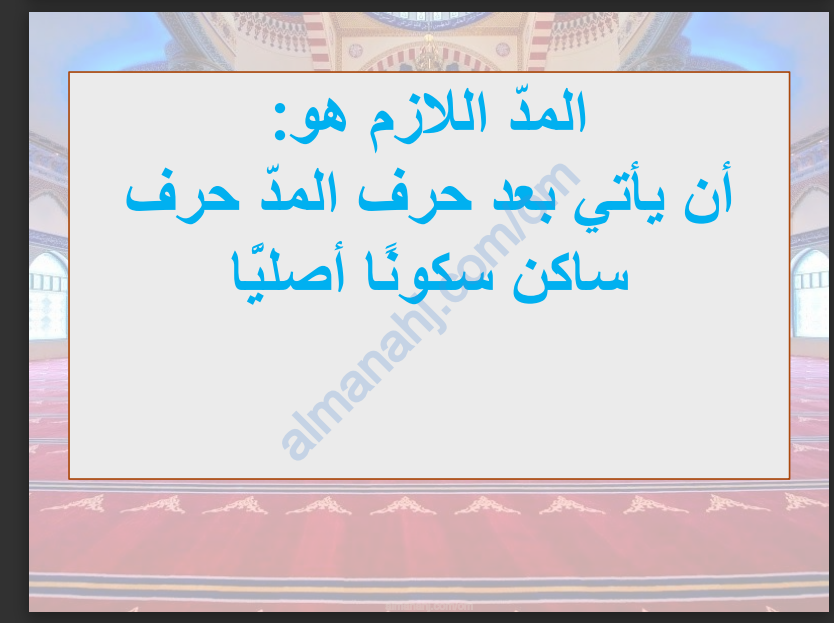 المدّ اللازم هو:
أن يأتي بعد حرف المدّ حرف ساكن سكونًا أصليًّا

almanahj.com/om